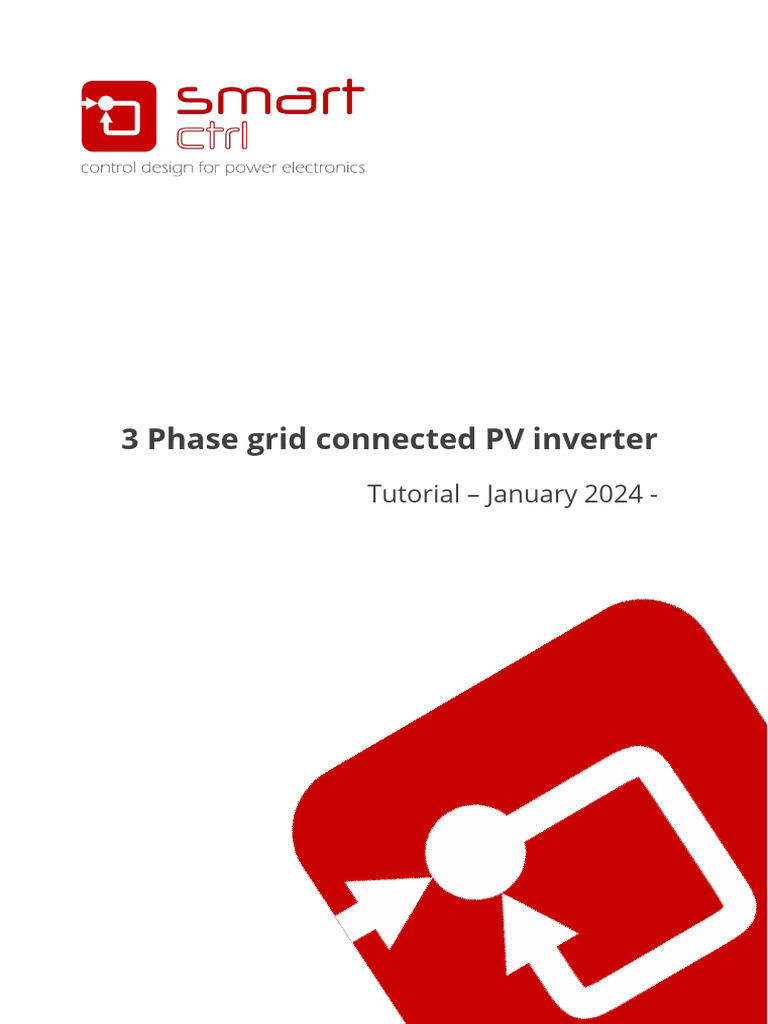 smart
ctrl
control design for power electronics

3 Phase grid connected PV inverter

Tutorial – January 2024 -